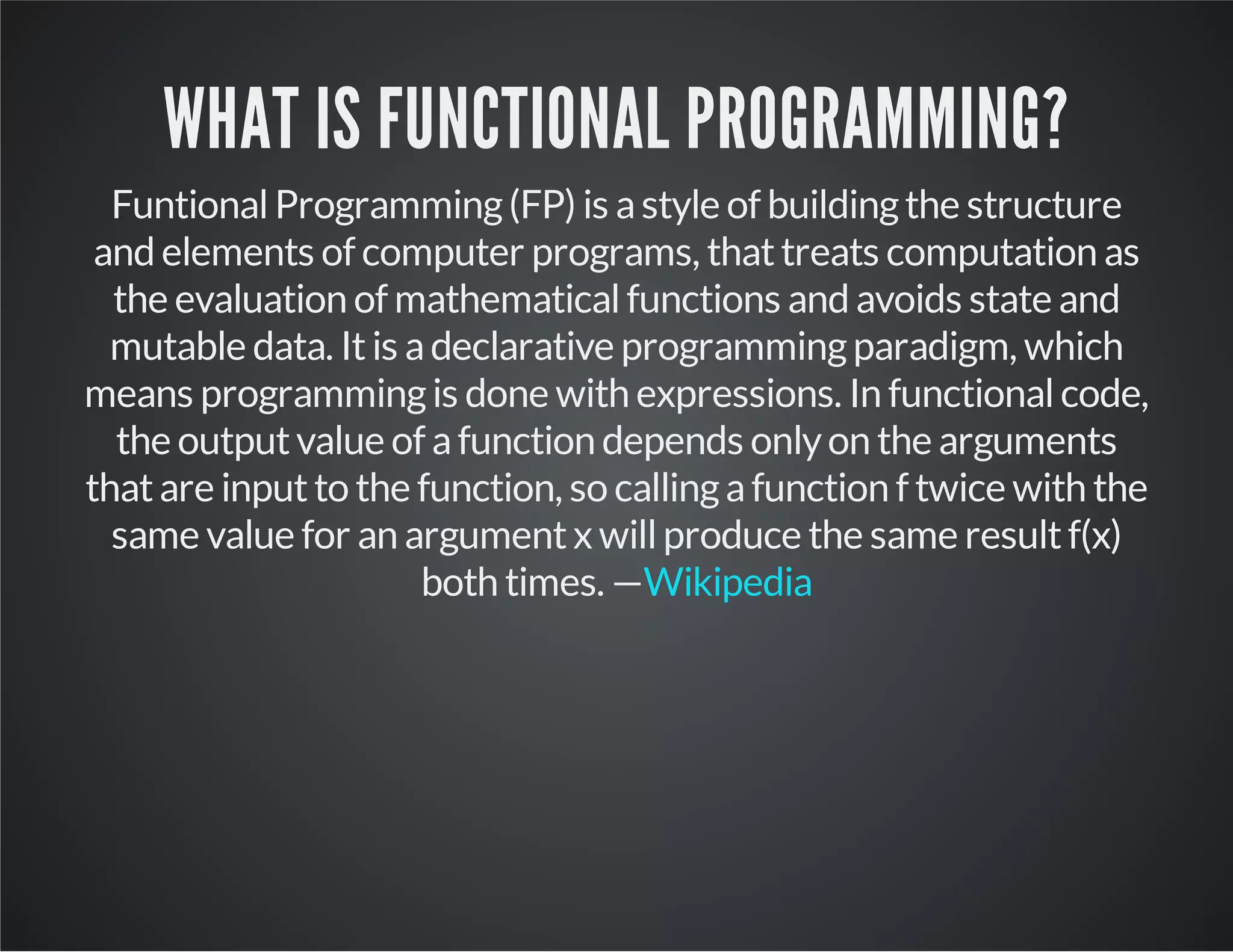 WHAT IS FUNCTIONAL PROGRAMMING?

Funtional Programming (FP) is a style of building the structure and elements of computer programs, that treats computation as the evaluation of mathematical functions and avoids state and mutable data. It is a declarative programming paradigm, which means programming is done with expressions. In functional code, the output value of a function depends only on the arguments that are input to the function, so calling a function f twice with the same value for an argument x will produce the same result f(x) both times. —Wikipedia